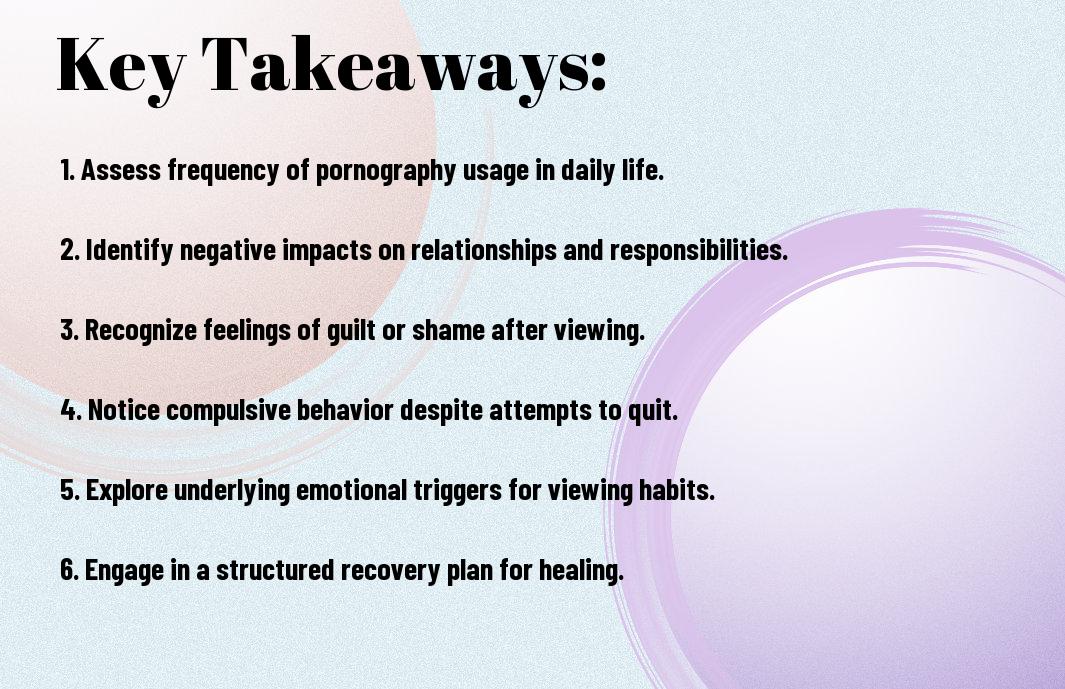 Key Takeaways:

1. Assess frequency of pornography usage in daily life.

2. Identify negative impacts on relationships and responsibilities.

3. Recognize feelings of guilt or shame after viewing.

4. Notice compulsive behavior despite attempts to quit.

5. Explore underlying emotional triggers for viewing habits.

6. Engage in a structured recovery plan for healing.